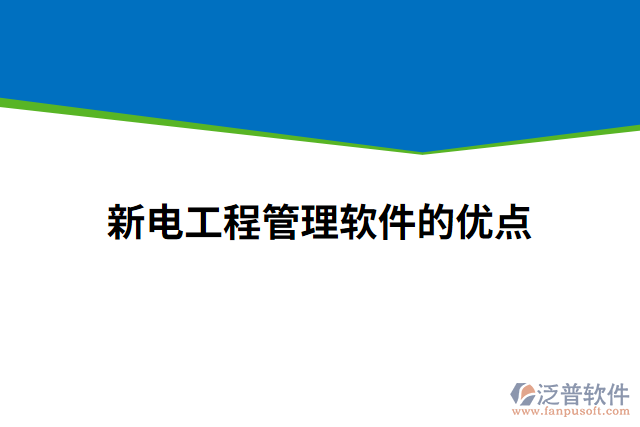 新电工程管理软件的优点

泛普软件
www.fanpusoft.com